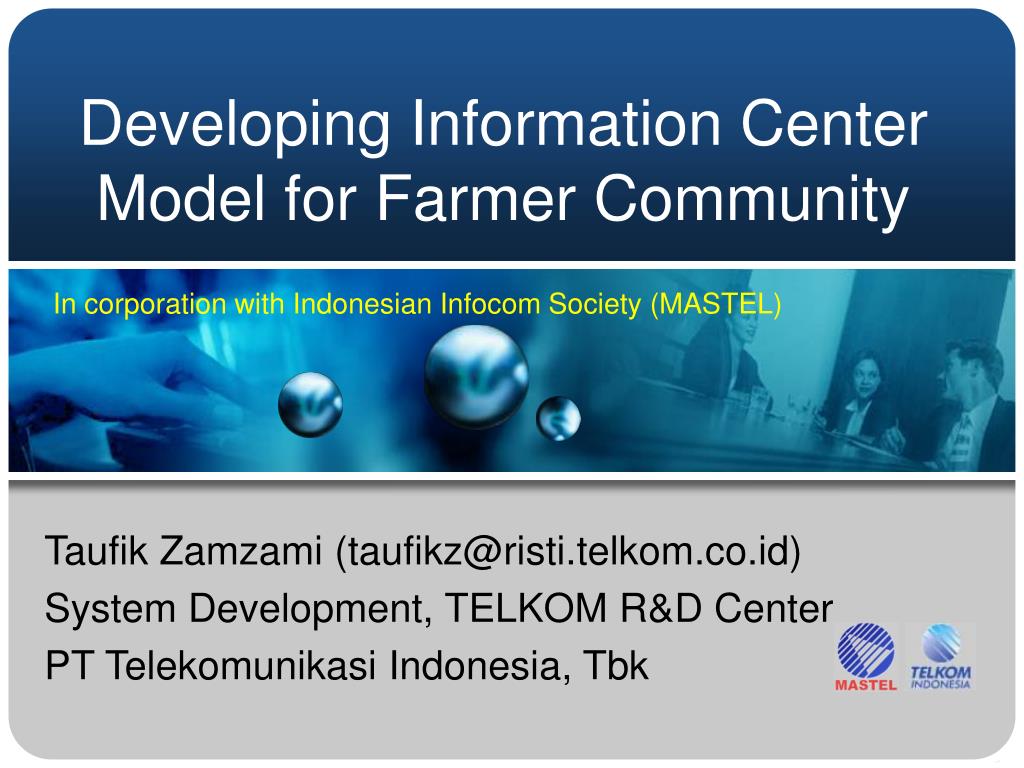 Developing Information Center Model for Farmer Community

In corporation with Indonesian Infocom Society (MASTEL)

Taufik Zamzami (taufikz@risti.telkom.co.id)
System Development, TELKOM R&D Center
PT Telekomunikasi Indonesia, Tbk

MASTEL

TELKOM INDONESIA